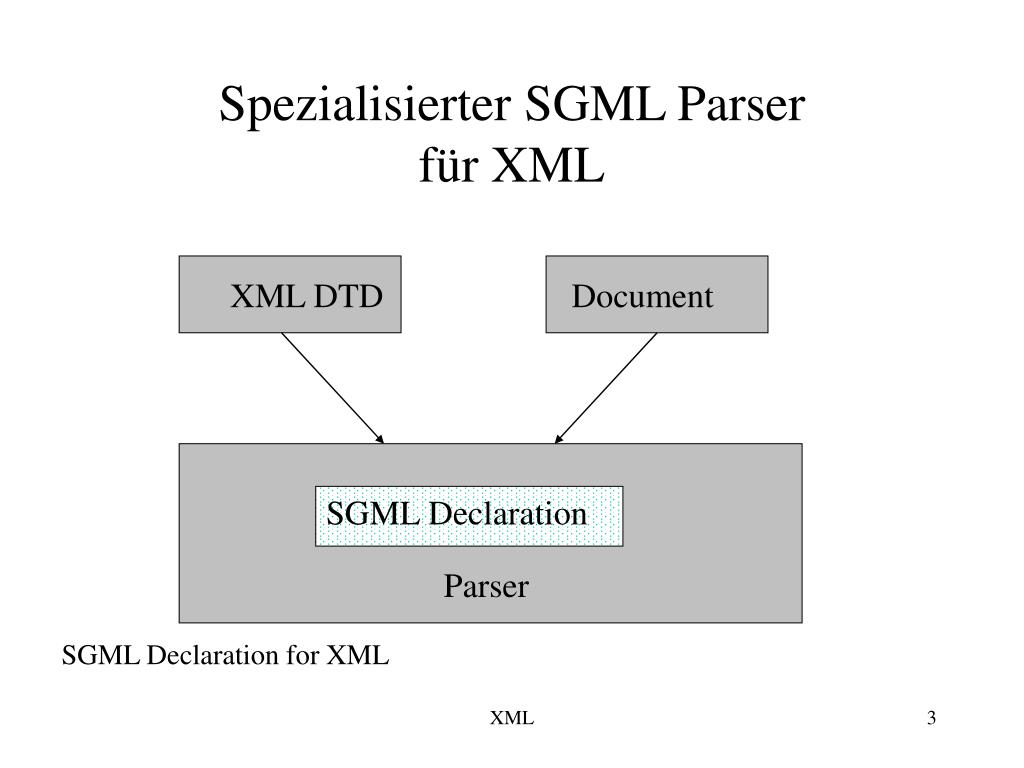 Spezialisierter SGML Parser für XML

XML DTD

Document

SGML Declaration

Parser

SGML Declaration for XML

XML

3